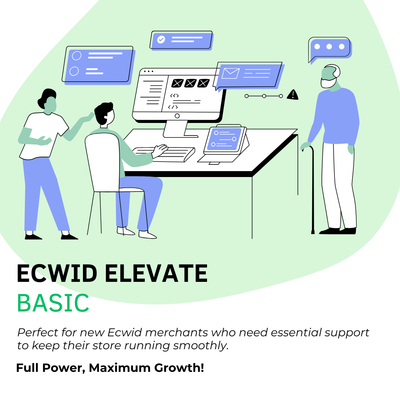 ECWID ELEVATE

BASIC

Perfect for new Ecwid merchants who need essential support to keep their store running smoothly.

Full Power, Maximum Growth!